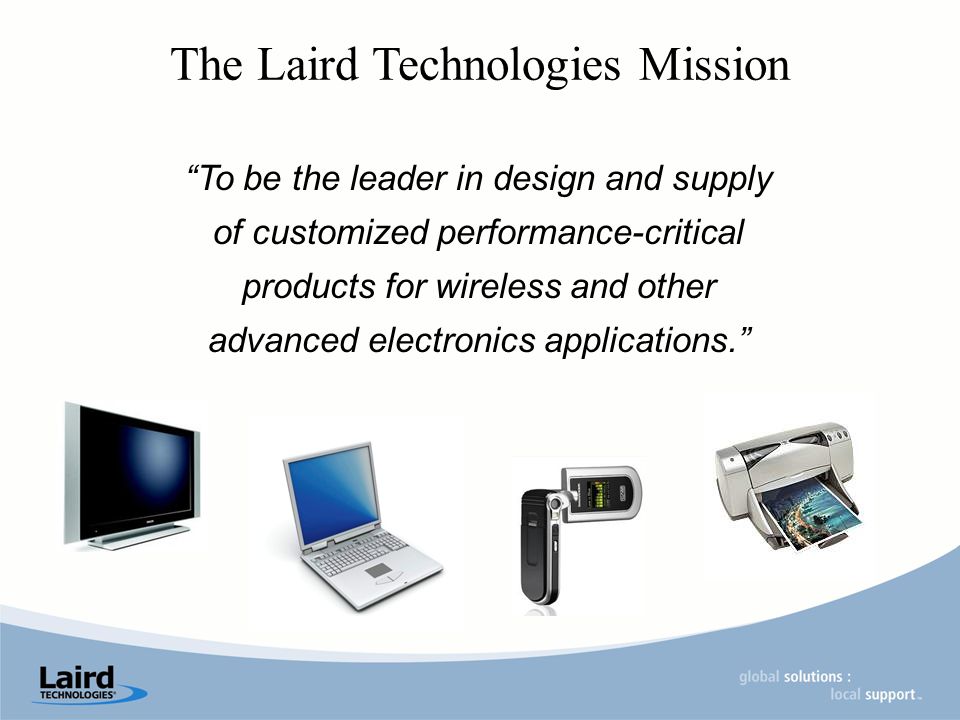 The Laird Technologies Mission

“To be the leader in design and supply of customized performance-critical products for wireless and other advanced electronics applications.”

Laird TECHNOLOGIES

global solutions : local support